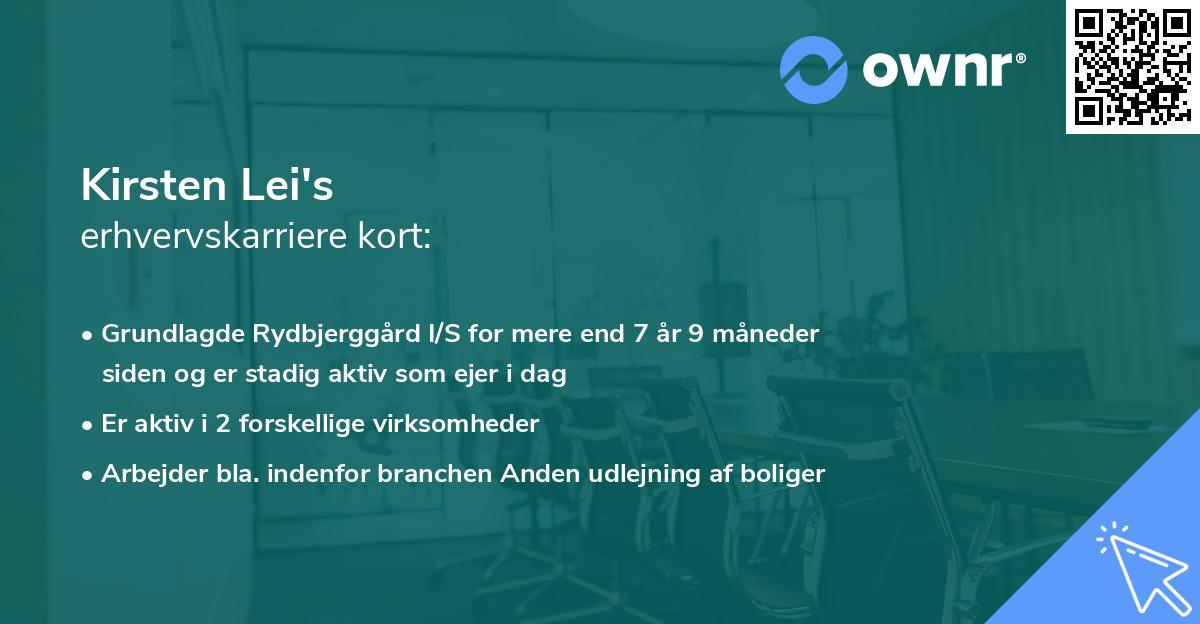 ownr®

Kirsten Lei's
erhvervskarriere kort:

• Grundlagde Rydbjerggård I/S for mere end 7 år 9 måneder siden og er stadig aktiv som ejer i dag

• Er aktiv i 2 forskellige virksomheder

• Arbejder bla. indenfor branchen Anden udlejning af boliger